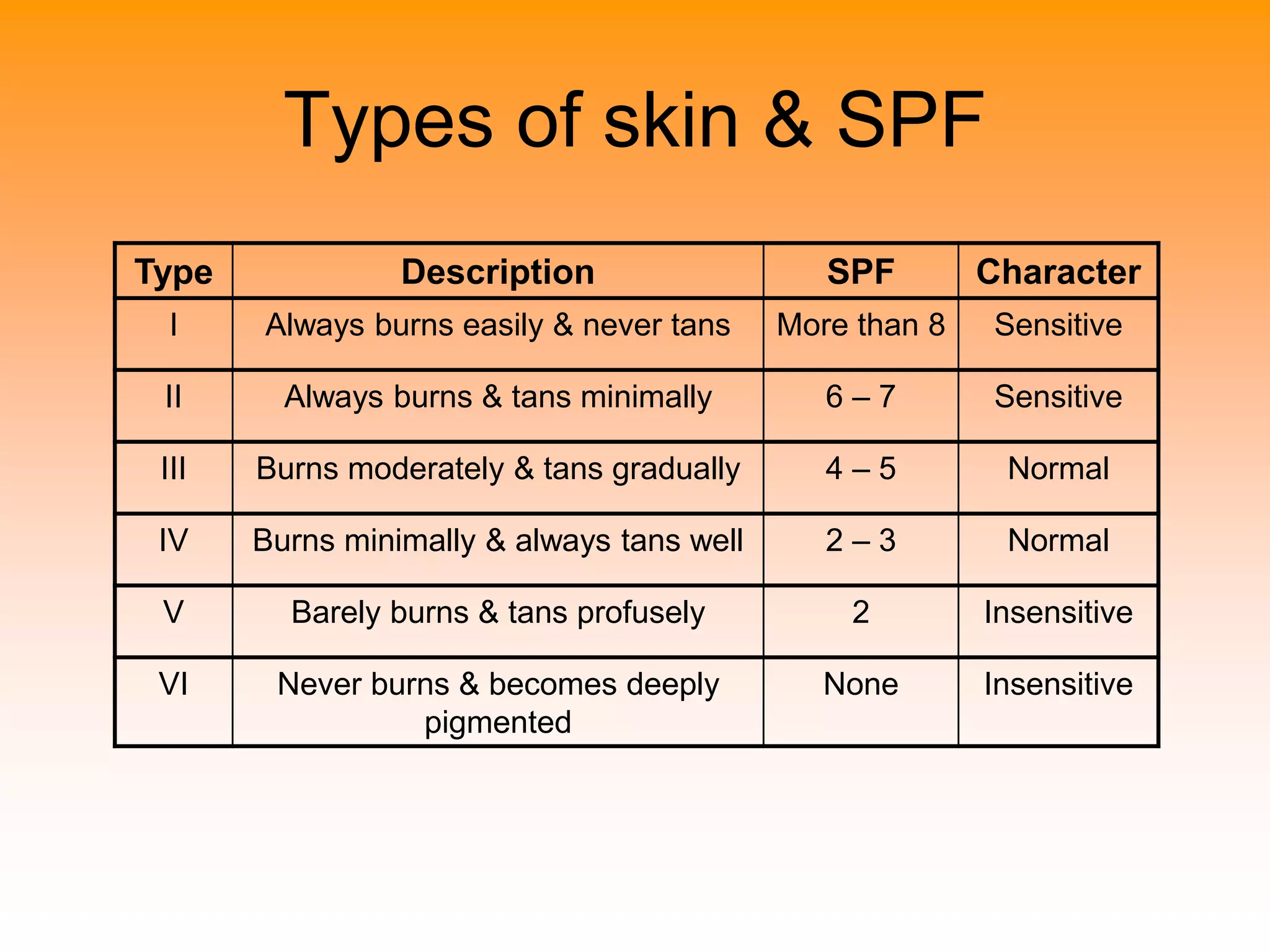 Types of skin & SPF

| Type | Description | SPF | Character |
|---|---|---|---|
| I | Always burns easily & never tans | More than 8 | Sensitive |
| II | Always burns & tans minimally | 6 – 7 | Sensitive |
| III | Burns moderately & tans gradually | 4 – 5 | Normal |
| IV | Burns minimally & always tans well | 2 – 3 | Normal |
| V | Barely burns & tans profusely | 2 | Insensitive |
| VI | Never burns & becomes deeply pigmented | None | Insensitive |